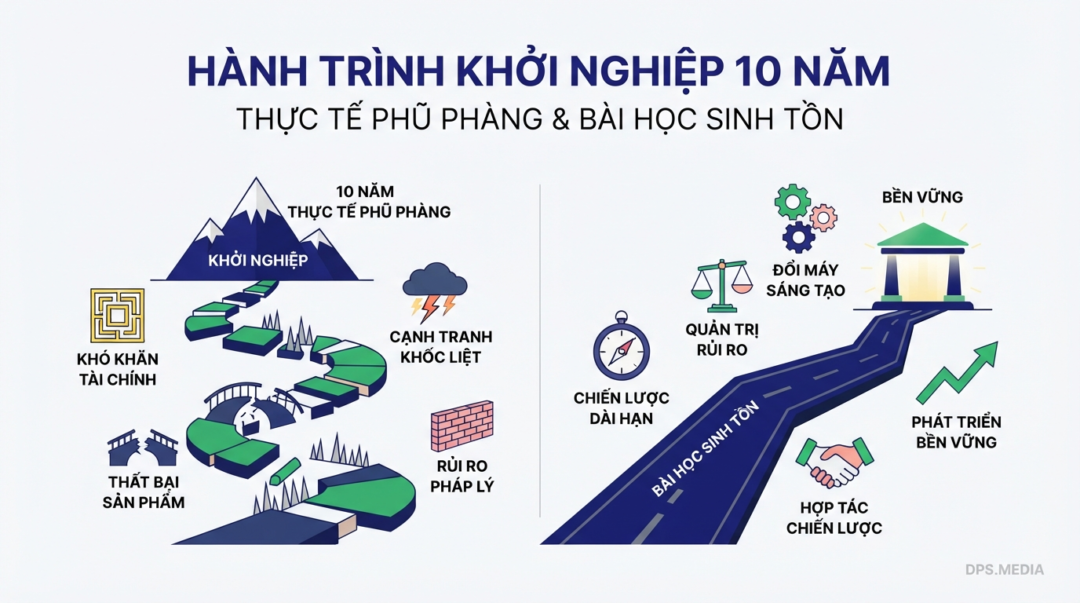 HÀNH TRÌNH KHỞI NGHIỆP 10 NĂM
THỰC TẾ PHŨ PHÀNG & BÀI HỌC SINH TỒN

10 NĂM
THỰC TẾ PHŨ PHÀNG

KHỞI NGHIỆP

KHÓ KHĂN
TÀI CHÍNH

CẠNH TRANH
KHỐC LIỆT

THẤT BẠI
SẢN PHẨM

RỦI RO
PHÁP LÝ

BỀN VỮNG

ĐỔI MÁY
SÁNG TẠO

QUẢN TRỊ
RỦI RO

CHIẾN LƯỢC
DÀI HẠN

BÀI HỌC SINH TỒN

PHÁT TRIỂN
BỀN VỮNG

HỢP TÁC
CHIẾN LƯỢC

DPS.MEDIA